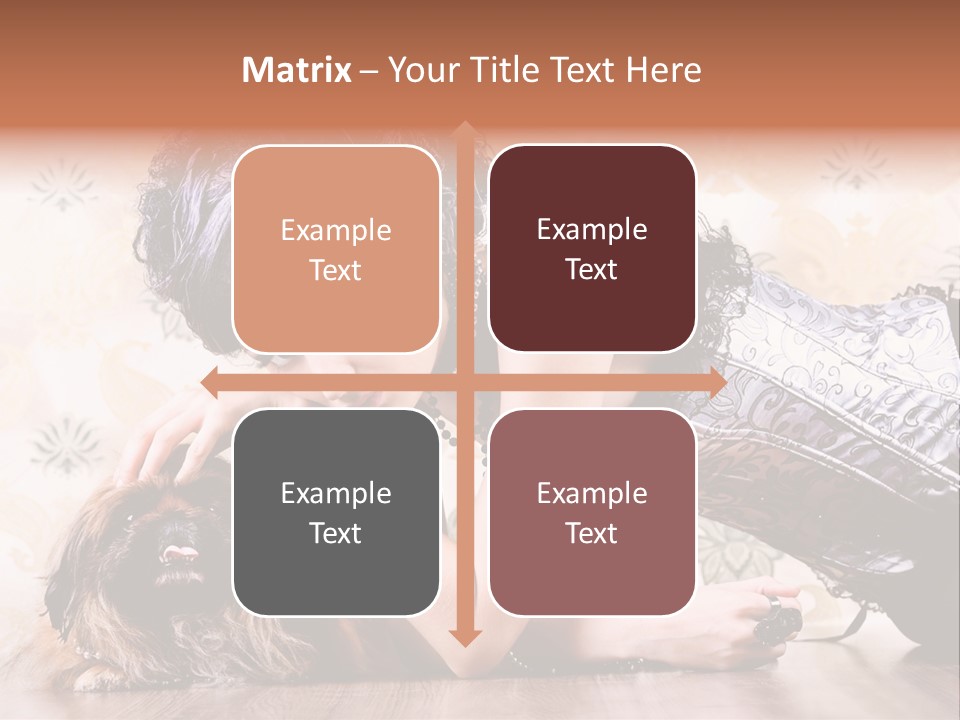 Matrix – Your Title Text Here

Example Text

Example Text

Example Text

Example Text